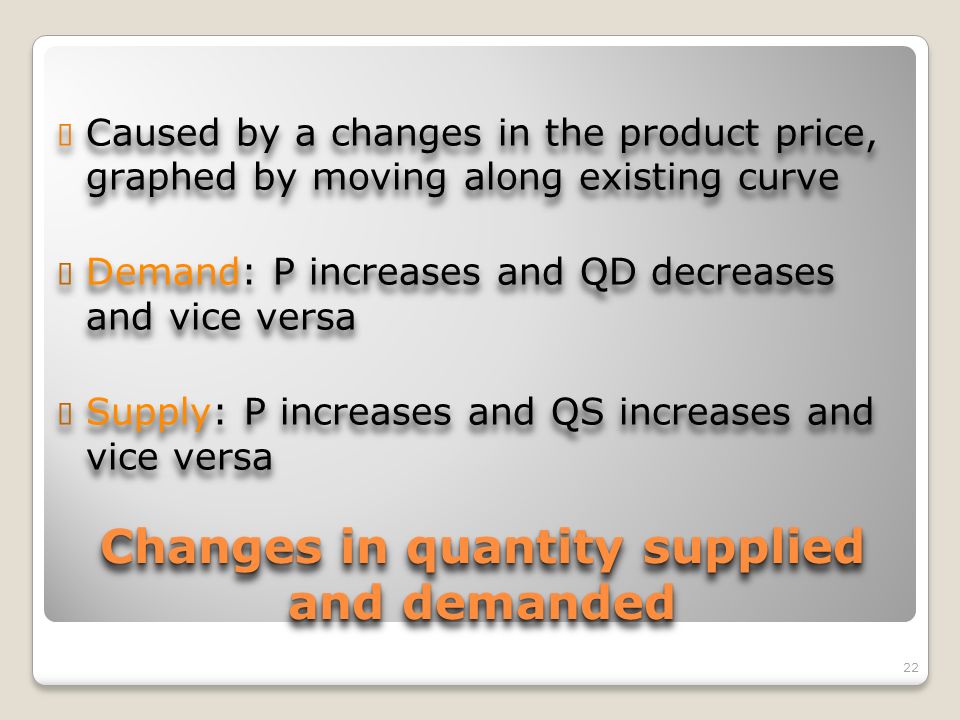 Caused by a changes in the product price, graphed by moving along existing curve

Demand: P increases and QD decreases and vice versa

Supply: P increases and QS increases and vice versa

Changes in quantity supplied and demanded

22